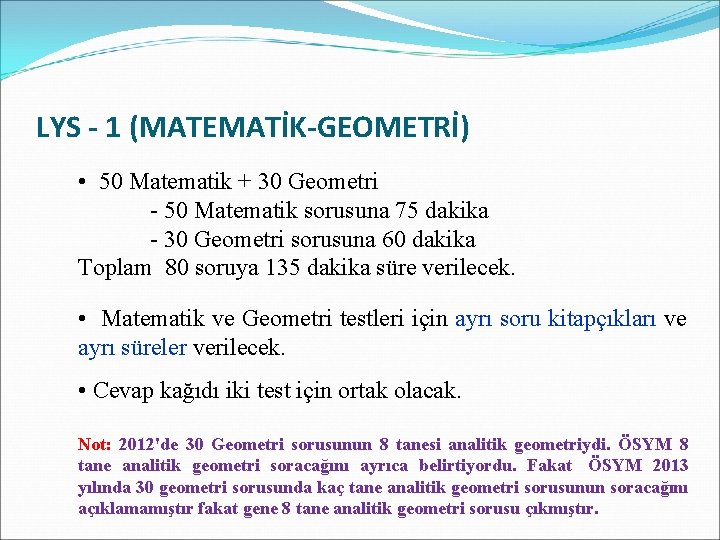 LYS - 1 (MATEMATİK-GEOMETRİ)

• 50 Matematik + 30 Geometri
- 50 Matematik sorusuna 75 dakika
- 30 Geometri sorusuna 60 dakika
Toplam 80 soruya 135 dakika süre verilecek.

• Matematik ve Geometri testleri için ayrı soru kitapçıkları ve ayrı süreler verilecek.

• Cevap kağıdı iki test için ortak olacak.

Not: 2012'de 30 Geometri sorusunun 8 tanesi analitik geometriydi. ÖSYM 8 tane analitik geometri soracağını ayrıca belirtiyordu. Fakat ÖSYM 2013 yılında 30 geometri sorusunda kaç tane analitik geometri sorusunun soracağını açıklamamıştır fakat gene 8 tane analitik geometri sorusu çıkmıştır.